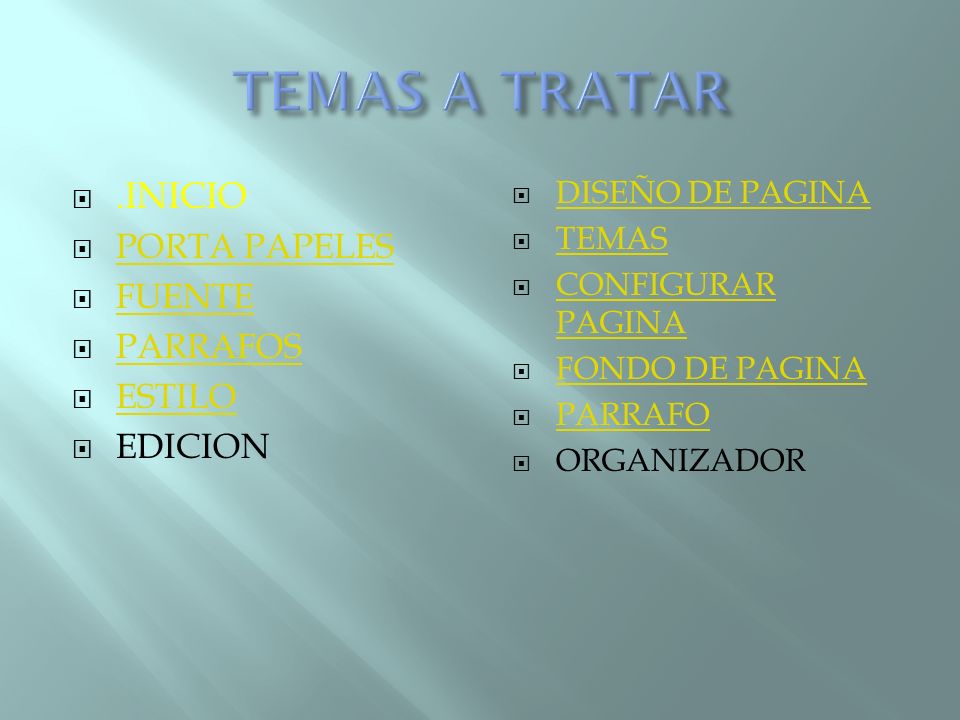 TEMAS A TRATAR

.INICIO
PORTA PAPELES
FUENTE
PARRAFOS
ESTILO
EDICION

DISEÑO DE PAGINA
TEMAS
CONFIGURAR PAGINA
FONDO DE PAGINA
PARRAFO
ORGANIZADOR